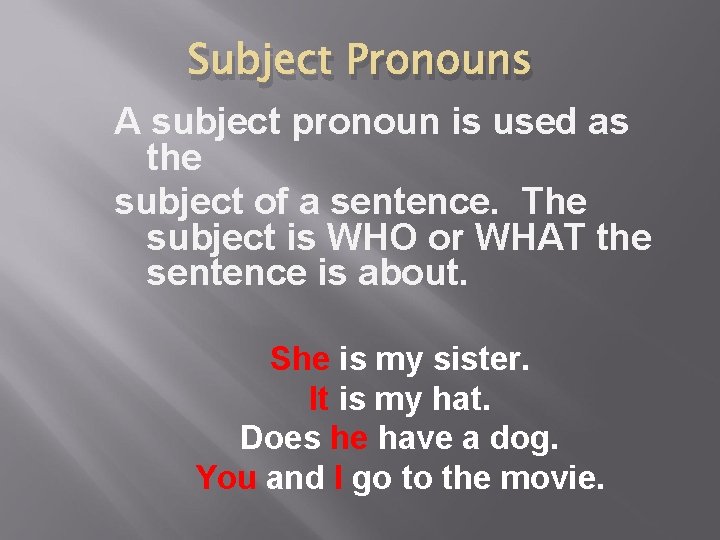 Subject Pronouns

A subject pronoun is used as the

subject of a sentence. The subject is WHO or WHAT the sentence is about.

She is my sister.
It is my hat.
Does he have a dog.
You and I go to the movie.